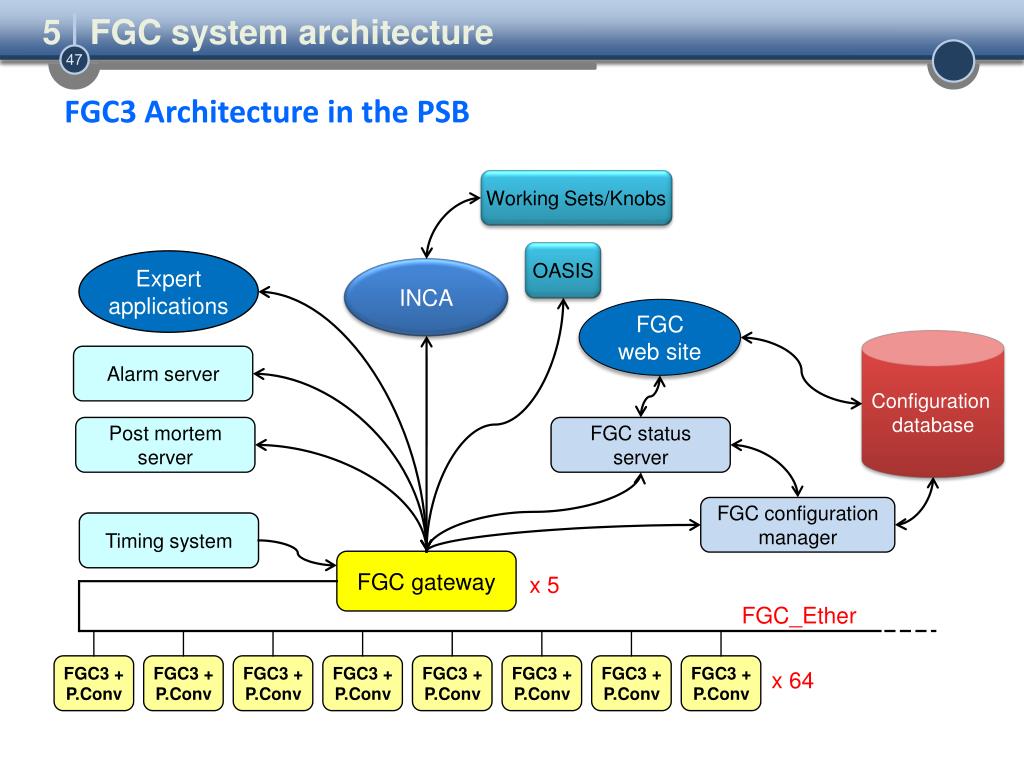 5 FGC system architecture

47

FGC3 Architecture in the PSB

Working Sets/Knobs

OASIS

Expert applications

INCA

FGC web site

Alarm server

Configuration database

Post mortem server

FGC status server

FGC configuration manager

Timing system

FGC gateway

x 5

FGC_Ether

FGC3 + P.Conv

FGC3 + P.Conv

FGC3 + P.Conv

FGC3 + P.Conv

FGC3 + P.Conv

FGC3 + P.Conv

FGC3 + P.Conv

FGC3 + P.Conv

x 64